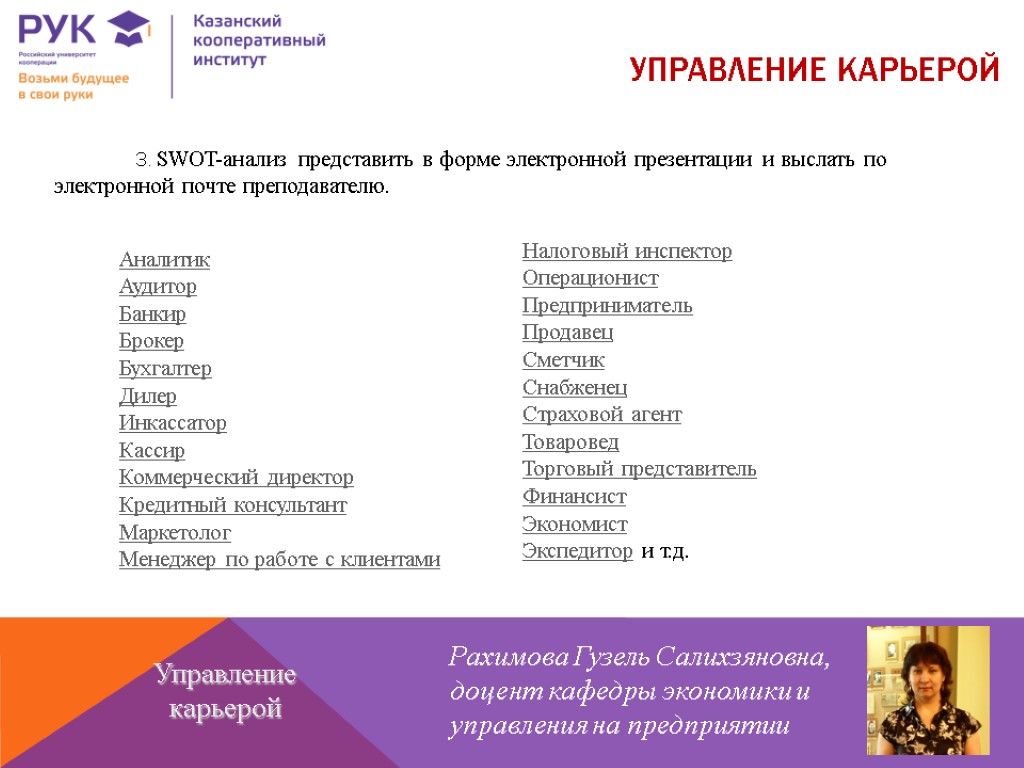 РУК
Российский университет кооперации
Возьми будущее в свои руки

Казанский кооперативный институт

УПРАВЛЕНИЕ КАРЬЕРОЙ

3. SWOT-анализ представить в форме электронной презентации и выслать по электронной почте преподавателю.

Аналитик
Аудитор
Банкир
Брокер
Бухгалтер
Дилер
Инкассатор
Кассир
Коммерческий директор
Кредитный консультант
Маркетолог
Менеджер по работе с клиентами

Налоговый инспектор
Операционист
Предприниматель
Продавец
Сметчик
Снабженец
Страховой агент
Товаровед
Торговый представитель
Финансист
Экономист
Экспедитор и т.д.

Управление карьерой

Рахимова Гузель Салихзяновна, доцент кафедры экономики и управления на предприятии